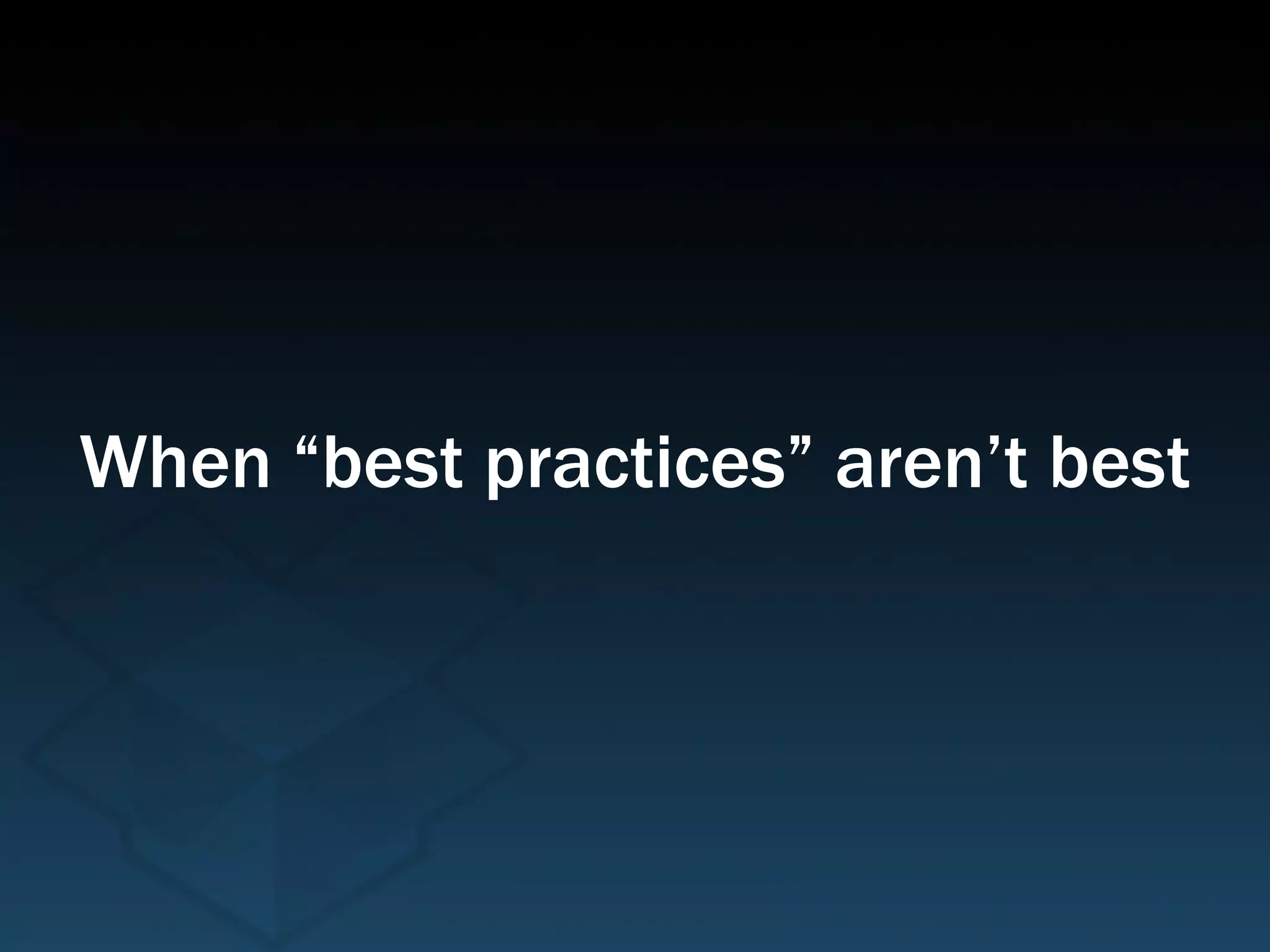 When “best practices” aren’t best